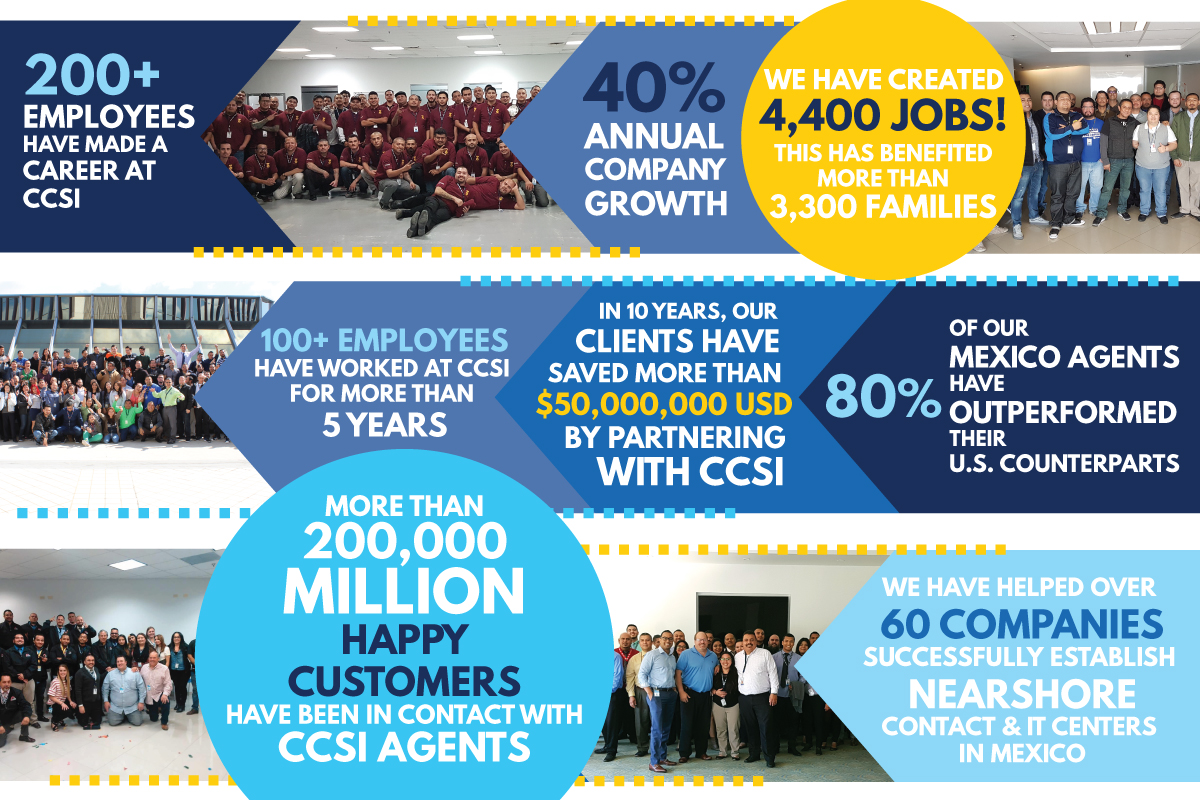 200+ EMPLOYEES HAVE MADE A CAREER AT CCSI

40% ANNUAL COMPANY GROWTH

WE HAVE CREATED 4,400 JOBS! THIS HAS BENEFITED MORE THAN 3,300 FAMILIES

100+ EMPLOYEES HAVE WORKED AT CCSI FOR MORE THAN 5 YEARS

IN 10 YEARS, OUR CLIENTS HAVE SAVED MORE THAN $50,000,000 USD BY PARTNERING WITH CCSI

80% OF OUR MEXICO AGENTS HAVE OUTPERFORMED THEIR U.S. COUNTERPARTS

MORE THAN 200,000 MILLION HAPPY CUSTOMERS HAVE BEEN IN CONTACT WITH CCSI AGENTS

WE HAVE HELPED OVER 60 COMPANIES SUCCESSFULLY ESTABLISH NEARSHORE CONTACT & IT CENTERS IN MEXICO